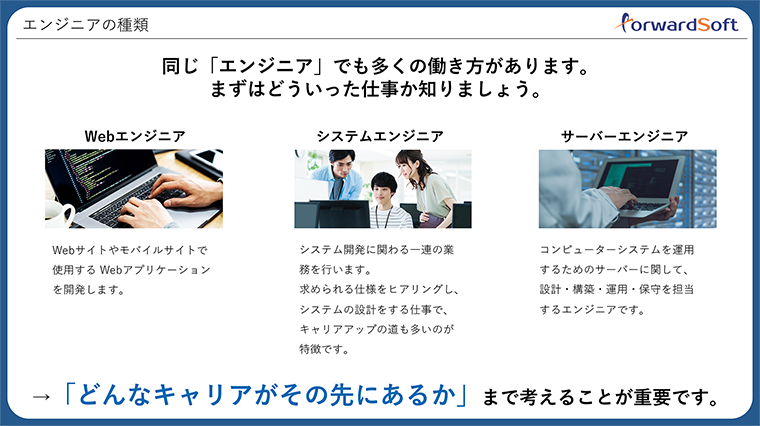 エンジニアの種類

ForwardSoft

同じ「エンジニア」でも多くの働き方があります。
まずはどういった仕事か知りましょう。

Webエンジニア

Webサイトやモバイルサイトで使用する Webアプリケーションを開発します。

システムエンジニア

システム開発に関わる一連の業務を行います。
求められる仕様をヒアリングし、システムの設計をする仕事で、キャリアアップの道も多いのが特徴です。

サーバーエンジニア

コンピューターシステムを運用するためのサーバーに関して、設計・構築・運用・保守を担当するエンジニアです。

→「どんなキャリアがその先にあるか」まで考えることが重要です。